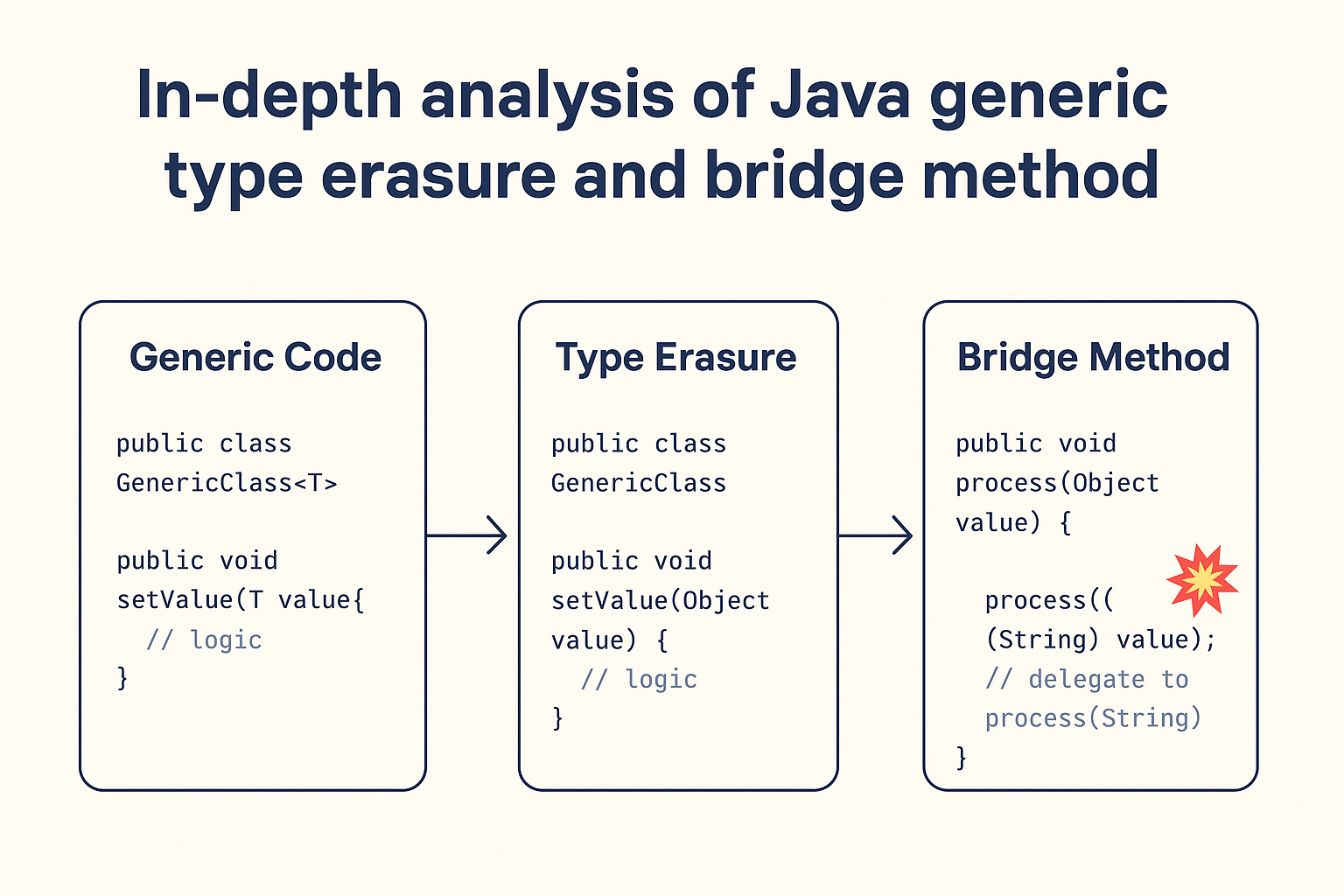 In-depth analysis of Java generic type erasure and bridge method

Generic Code

public class GenericClass<T>

public void setValue(T value{
  // logic
}

Type Erasure

public class GenericClass

public void setValue(Object value) {
  // logic
}

Bridge Method

public void process(Object value) {

  process((
  (String) value);
  // delegate to process(String)
}